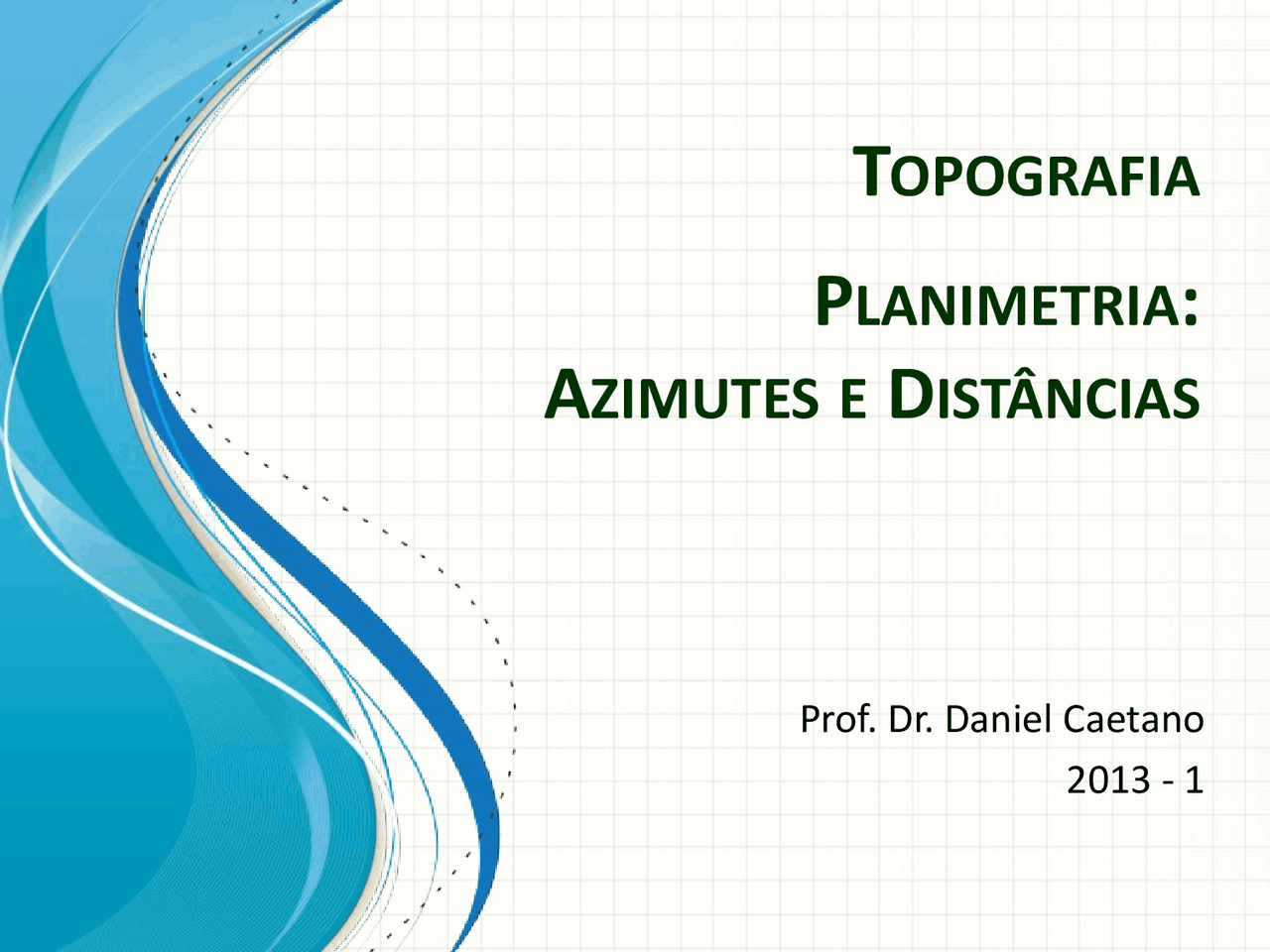 TOPOGRAFIA

PLANIMETRIA: AZIMUTES E DISTÂNCIAS

Prof. Dr. Daniel Caetano

2013 - 1